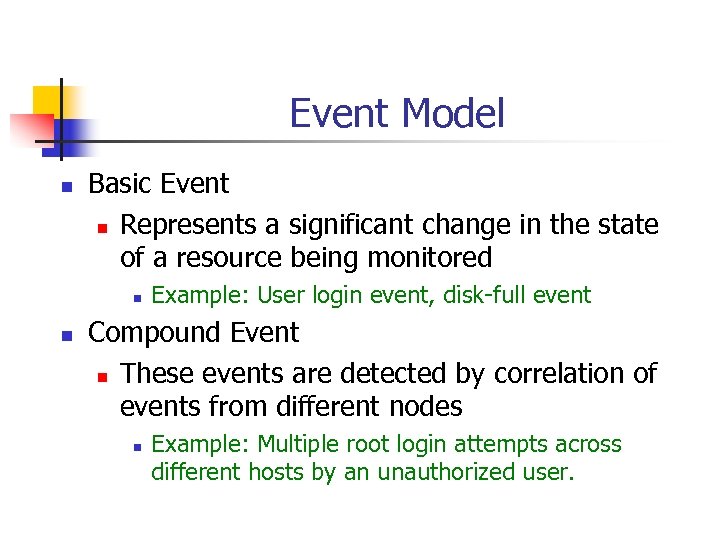 Event Model

Basic Event

Represents a significant change in the state of a resource being monitored

Example: User login event, disk-full event

Compound Event

These events are detected by correlation of events from different nodes

Example: Multiple root login attempts across different hosts by an unauthorized user.